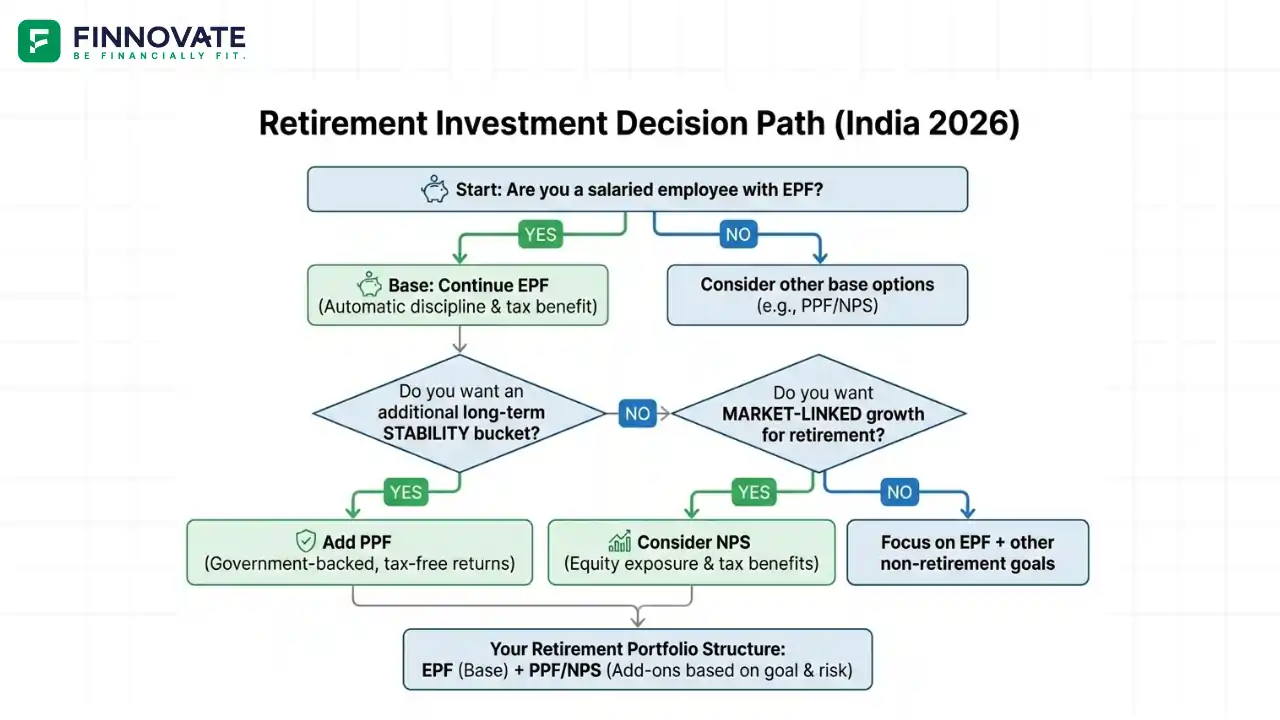 FINNOVATE
BE FINANCIALLY FIT.

Retirement Investment Decision Path (India 2026)

Start: Are you a salaried employee with EPF?

YES

NO

Base: Continue EPF
(Automatic discipline & tax benefit)

Consider other base options
(e.g., PPF/NPS)

Do you want an additional long-term STABILITY bucket?

NO

Do you want MARKET-LINKED growth for retirement?

YES

YES

NO

Add PPF
(Government-backed, tax-free returns)

Consider NPS
(Equity exposure & tax benefits)

Focus on EPF + other non-retirement goals

Your Retirement Portfolio Structure:
EPF (Base) + PPF/NPS (Add-ons based on goal & risk)